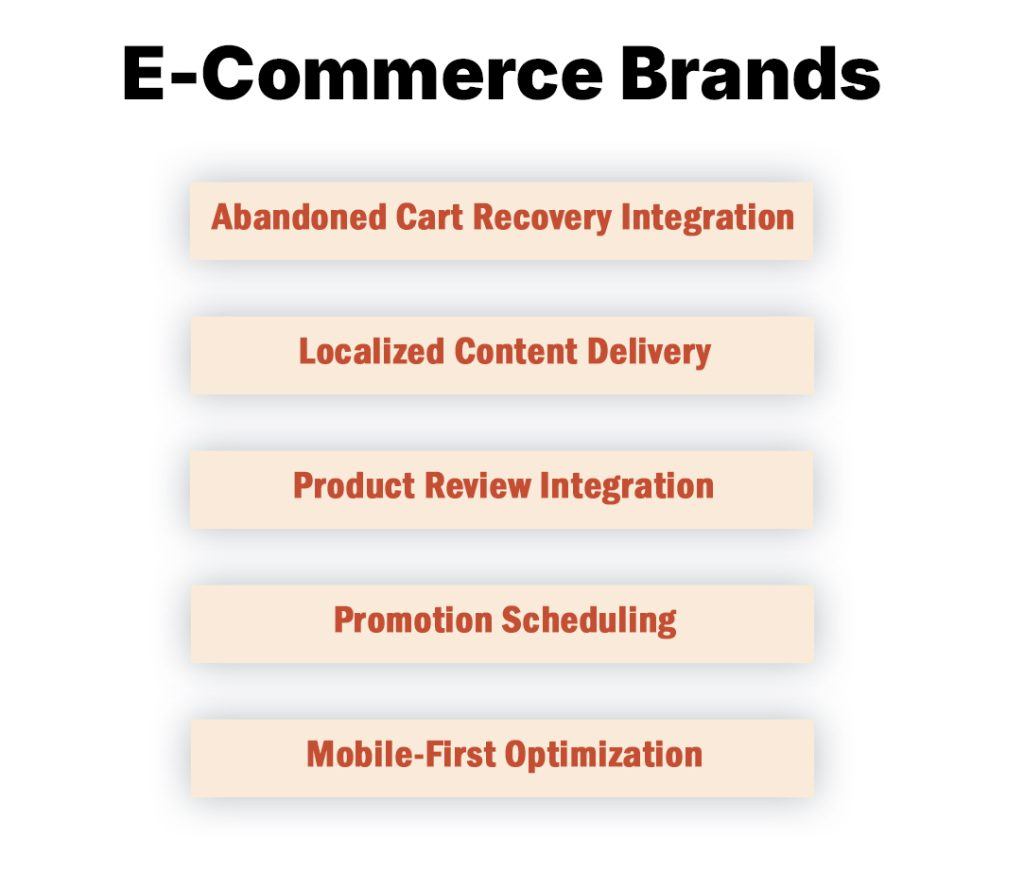 E-Commerce Brands

Abandoned Cart Recovery Integration

Localized Content Delivery

Product Review Integration

Promotion Scheduling

Mobile-First Optimization